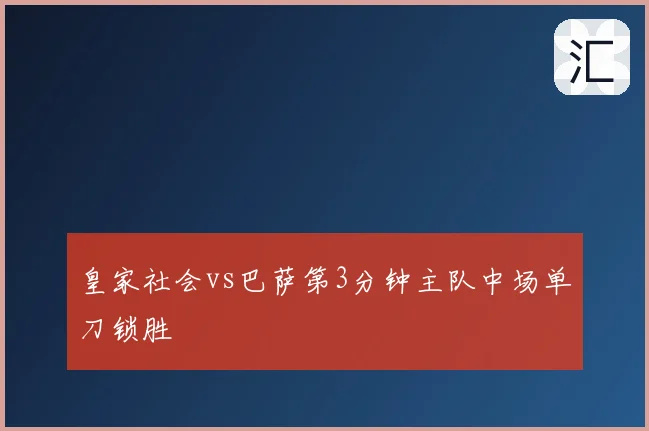 汇

皇家社会vs巴萨第3分钟主队中场单刀锁胜